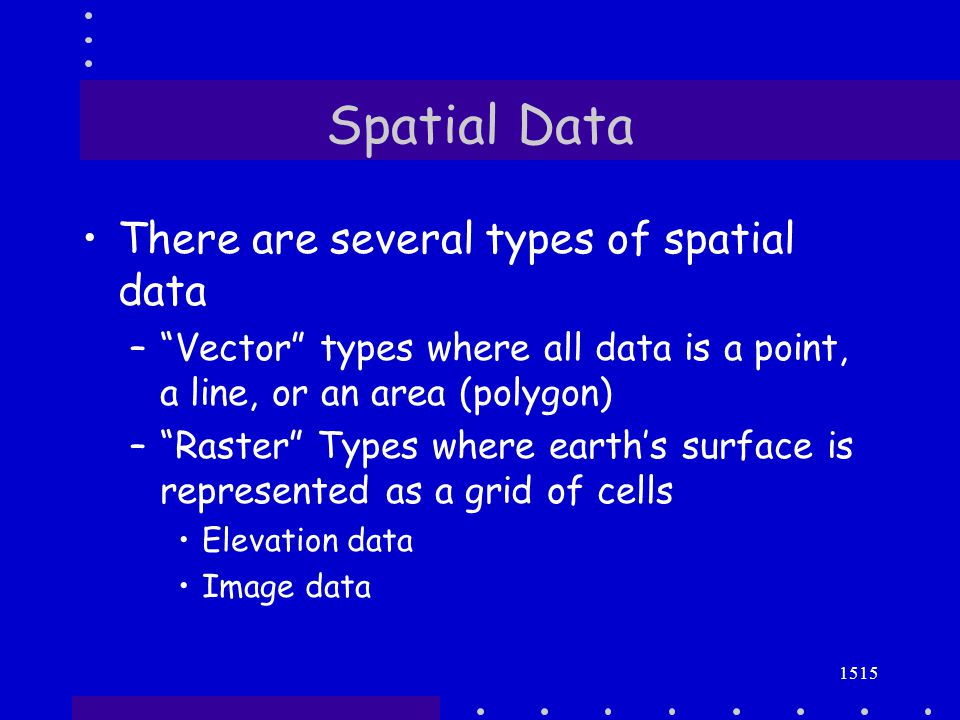 Spatial Data

• There are several types of spatial data

– “Vector” types where all data is a point, a line, or an area (polygon)

– “Raster” Types where earth’s surface is represented as a grid of cells

• Elevation data

• Image data

1515